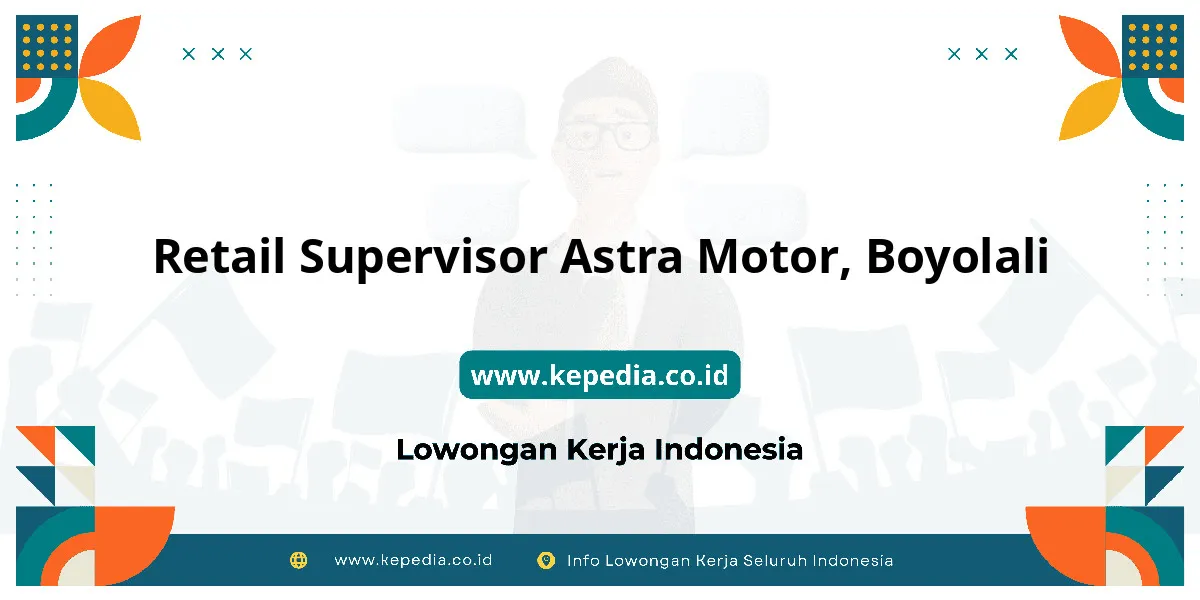 Retail Supervisor Astra Motor, Boyolali

www.kepedia.co.id

Lowongan Kerja Indonesia

www.kepedia.co.id Info Lowongan Kerja Seluruh Indonesia